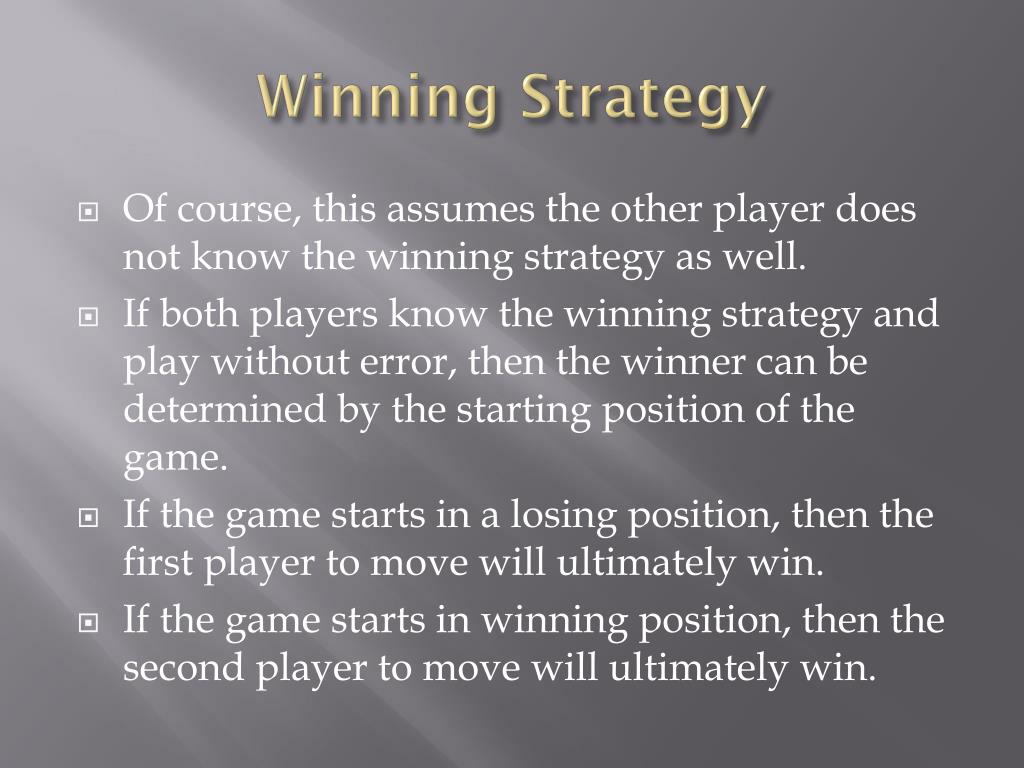 Winning Strategy

Of course, this assumes the other player does not know the winning strategy as well.

If both players know the winning strategy and play without error, then the winner can be determined by the starting position of the game.

If the game starts in a losing position, then the first player to move will ultimately win.

If the game starts in winning position, then the second player to move will ultimately win.